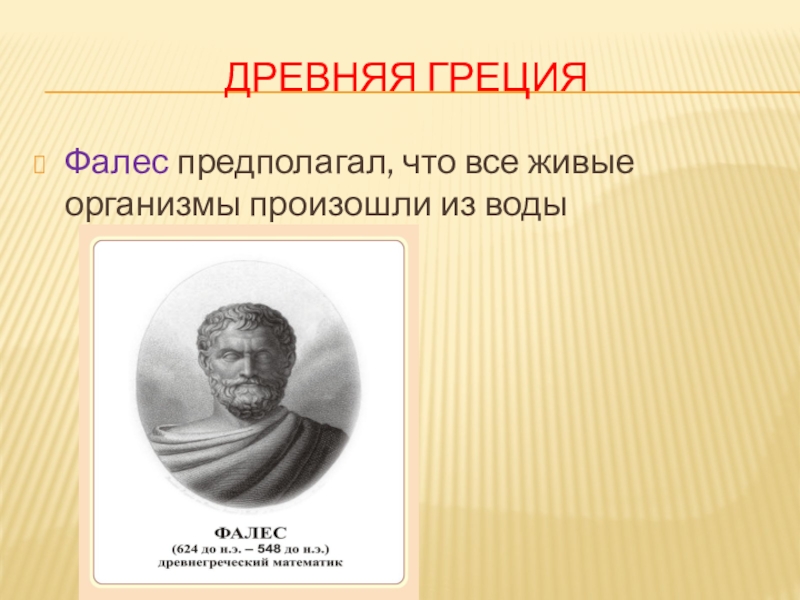 ДРЕВНЯЯ ГРЕЦИЯ

Фалес предполагал, что все живые организмы произошли из воды

ФАЛЕС
(624 до н.э. – 548 до н.э.)
древнегреческий математик